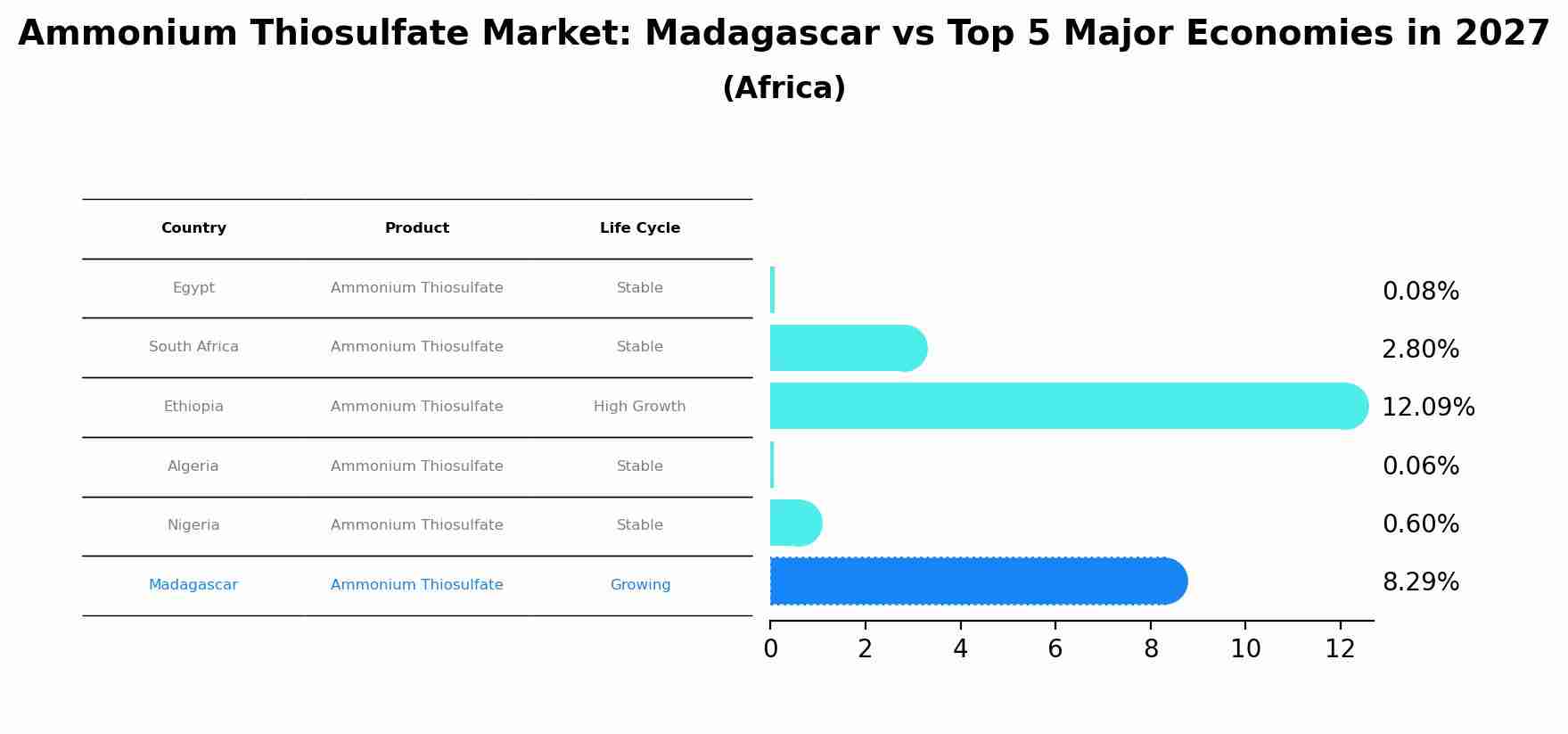 Ammonium Thiosulfate Market: Madagascar vs Top 5 Major Economies in 2027
(Africa)

| Country | Product | Life Cycle |
|---|---|---|
| Egypt | Ammonium Thiosulfate | Stable |
| South Africa | Ammonium Thiosulfate | Stable |
| Ethiopia | Ammonium Thiosulfate | High Growth |
| Algeria | Ammonium Thiosulfate | Stable |
| Nigeria | Ammonium Thiosulfate | Stable |
| Madagascar | Ammonium Thiosulfate | Growing |

0.08%
2.80%
12.09%
0.06%
0.60%
8.29%

0 2 4 6 8 10 12